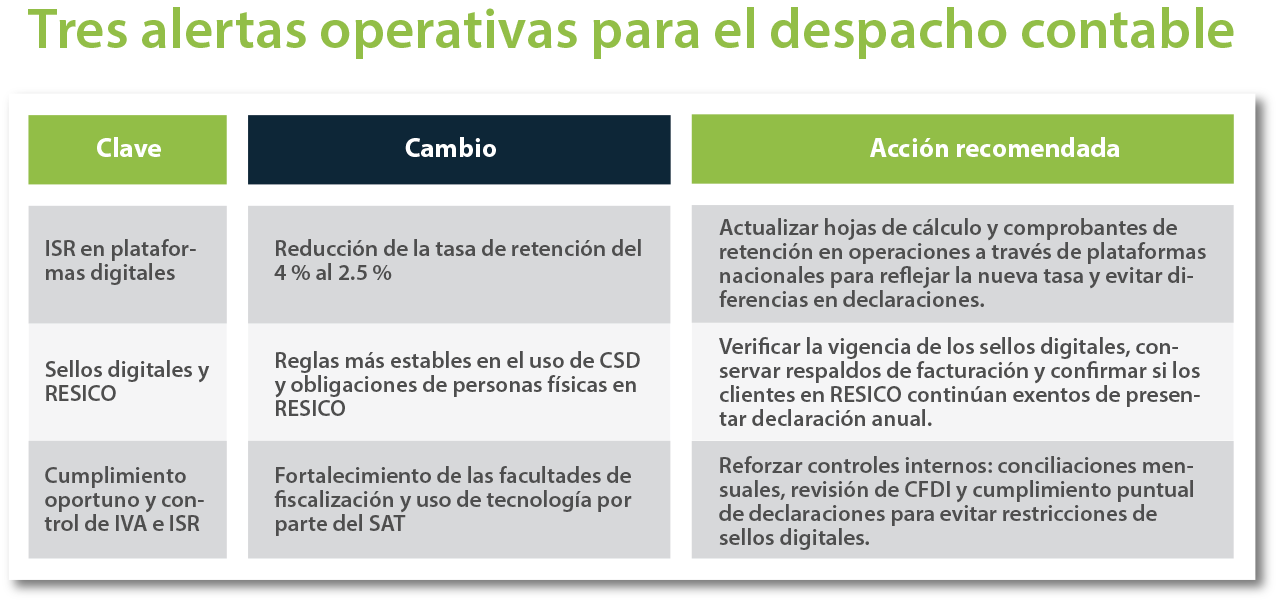 Tres alertas operativas para el despacho contable

| Clave | Cambio | Acción recomendada |
|---|---|---|
| ISR en plataformas digitales | Reducción de la tasa de retención del 4 % al 2.5 % | Actualizar hojas de cálculo y comprobantes de retención en operaciones a través de plataformas nacionales para reflejar la nueva tasa y evitar diferencias en declaraciones. |
| Sellos digitales y RESICO | Reglas más estables en el uso de CSD y obligaciones de personas físicas en RESICO | Verificar la vigencia de los sellos digitales, conservar respaldos de facturación y confirmar si los clientes en RESICO continúan exentos de presentar declaración anual. |
| Cumplimiento oportuno y control de IVA e ISR | Fortalecimiento de las facultades de fiscalización y uso de tecnología por parte del SAT | Reforzar controles internos: conciliaciones mensuales, revisión de CFDI y cumplimiento puntual de declaraciones para evitar restricciones de sellos digitales. |